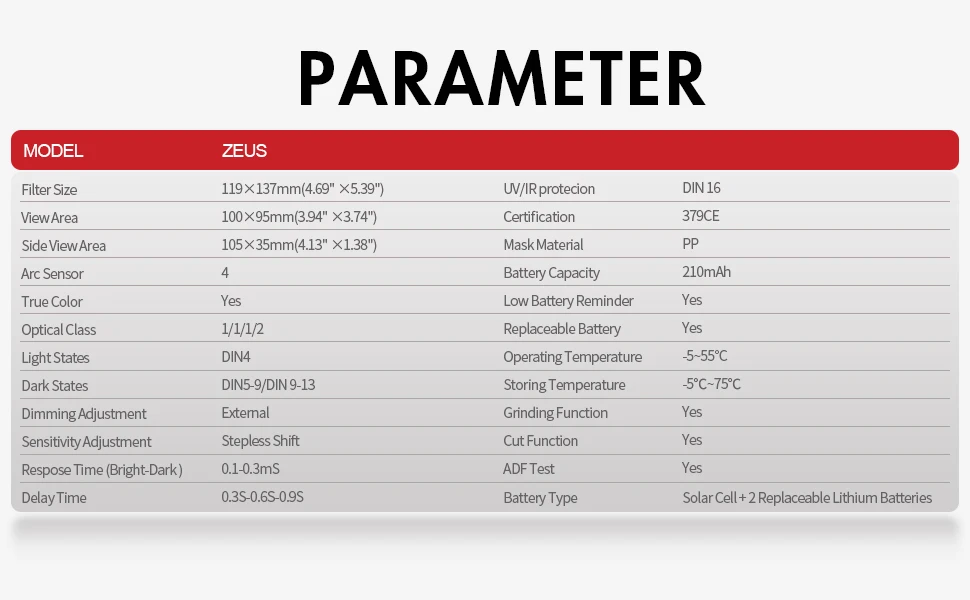 PARAMETER

| MODEL | ZEUS | | |
|---|---|---|---|
| Filter Size | 119×137mm(4.69" ×5.39") | UV/IR protecion | DIN 16 |
| View Area | 100×95mm(3.94" ×3.74") | Certification | 379CE |
| Side View Area | 105×35mm(4.13" ×1.38") | Mask Material | PP |
| Arc Sensor | 4 | Battery Capacity | 210mAh |
| True Color | Yes | Low Battery Reminder | Yes |
| Optical Class | 1/1/1/2 | Replaceable Battery | Yes |
| Light States | DIN4 | Operating Temperature | -5~55°C |
| Dark States | DIN5-9/DIN 9-13 | Storing Temperature | -5°C~75°C |
| Dimming Adjustment | External | Grinding Function | Yes |
| Sensitivity Adjustment | Stepless Shift | Cut Function | Yes |
| Respose Time (Bright-Dark) | 0.1-0.3mS | ADF Test | Yes |
| Delay Time | 0.3S-0.6S-0.9S | Battery Type | Solar Cell + 2 Replaceable Lithium Batteries |